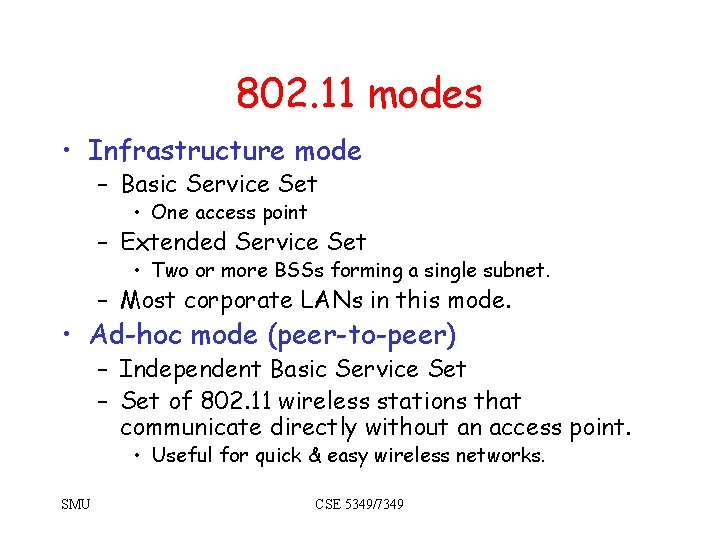 802.11 modes

• Infrastructure mode
– Basic Service Set
• One access point
– Extended Service Set
• Two or more BSSs forming a single subnet.
– Most corporate LANs in this mode.
• Ad-hoc mode (peer-to-peer)
– Independent Basic Service Set
– Set of 802.11 wireless stations that communicate directly without an access point.
• Useful for quick & easy wireless networks.

SMU

CSE 5349/7349